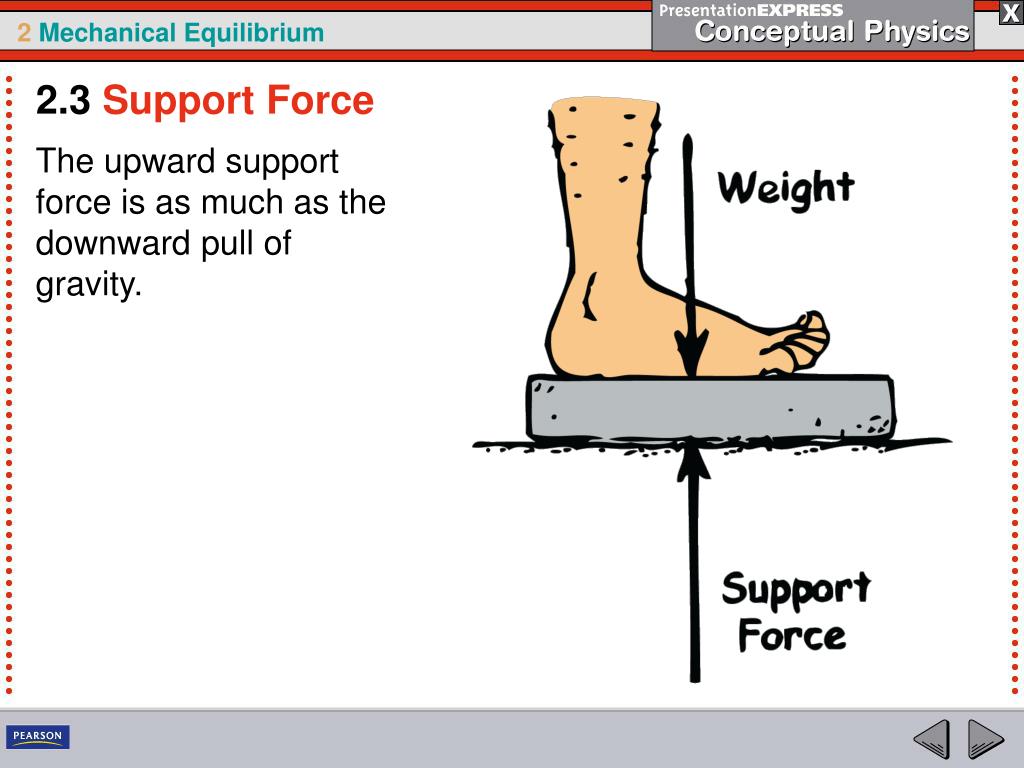 2 Mechanical Equilibrium

PresentationEXPRESS
Conceptual Physics

X

2.3 Support Force

The upward support force is as much as the downward pull of gravity.

Weight

Support Force

PEARSON